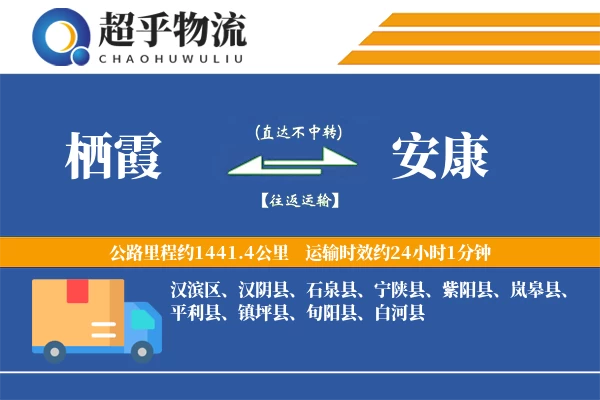 超乎物流
CHAOHUWULIU

栖霞

(直达不中转)

【往返运输】

安康

公路里程约1441.4公里 运输时效约24小时1分钟

汉滨区、汉阴县、石泉县、宁陕县、紫阳县、岚皋县、平利县、镇坪县、旬阳县、白河县